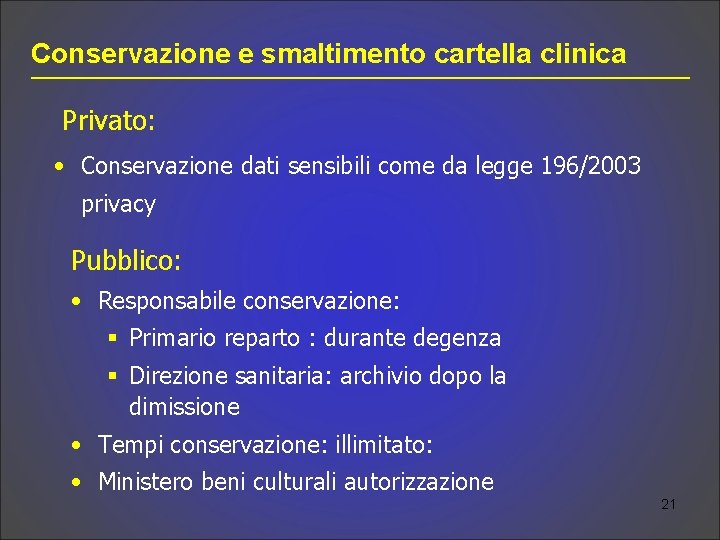 Conservazione e smaltimento cartella clinica

Privato:

• Conservazione dati sensibili come da legge 196/2003 privacy

Pubblico:

• Responsabile conservazione:
  ▪ Primario reparto : durante degenza
  ▪ Direzione sanitaria: archivio dopo la dimissione
• Tempi conservazione: illimitato:
• Ministero beni culturali autorizzazione

21